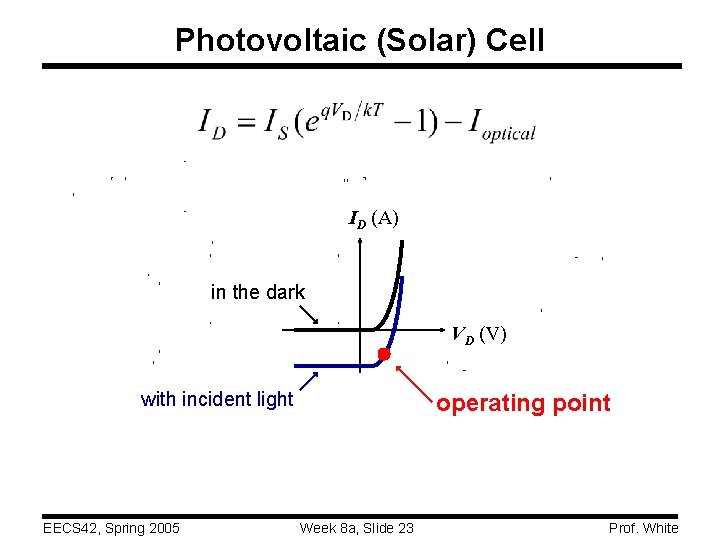 Photovoltaic (Solar) Cell

$I_D = I_S(e^{qV_D/kT} - 1) - I_{optical}$

$I_D$ (A)

in the dark

$V_D$ (V)

with incident light

operating point

EECS42, Spring 2005 Week 8a, Slide 23 Prof. White